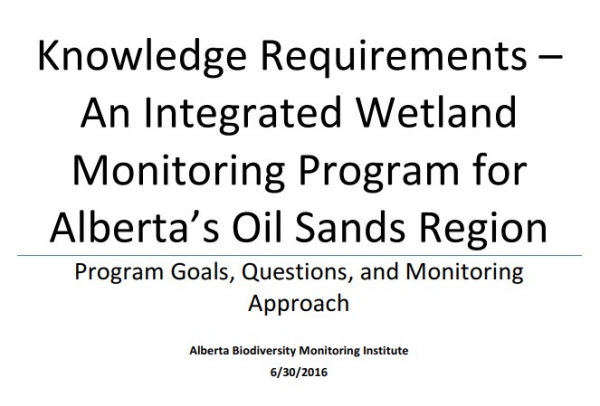 Knowledge Requirements – An Integrated Wetland Monitoring Program for Alberta's Oil Sands Region

Program Goals, Questions, and Monitoring Approach

Alberta Biodiversity Monitoring Institute
6/30/2016